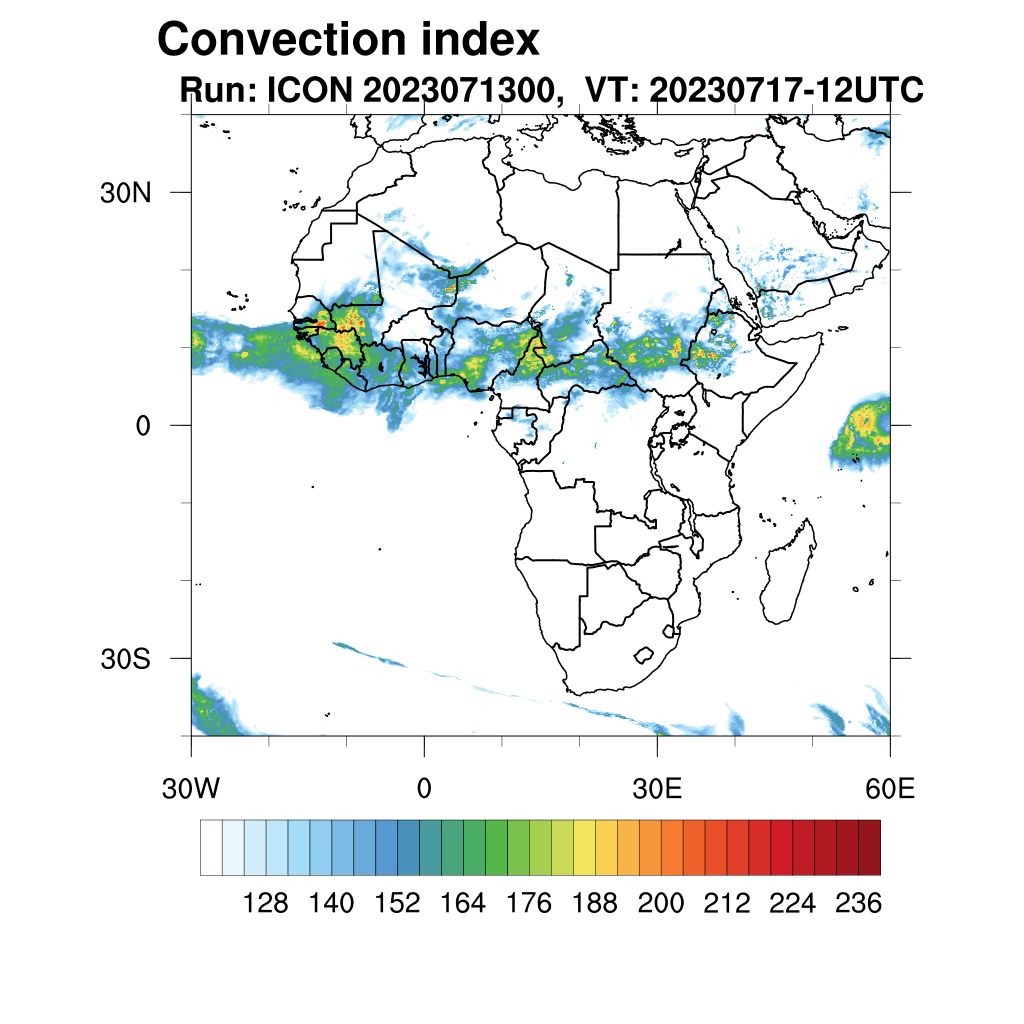 Convection index

Run: ICON 2023071300, VT: 20230717-12UTC

30N
0
30S

30W
0
30E
60E

128 140 152 164 176 188 200 212 224 236